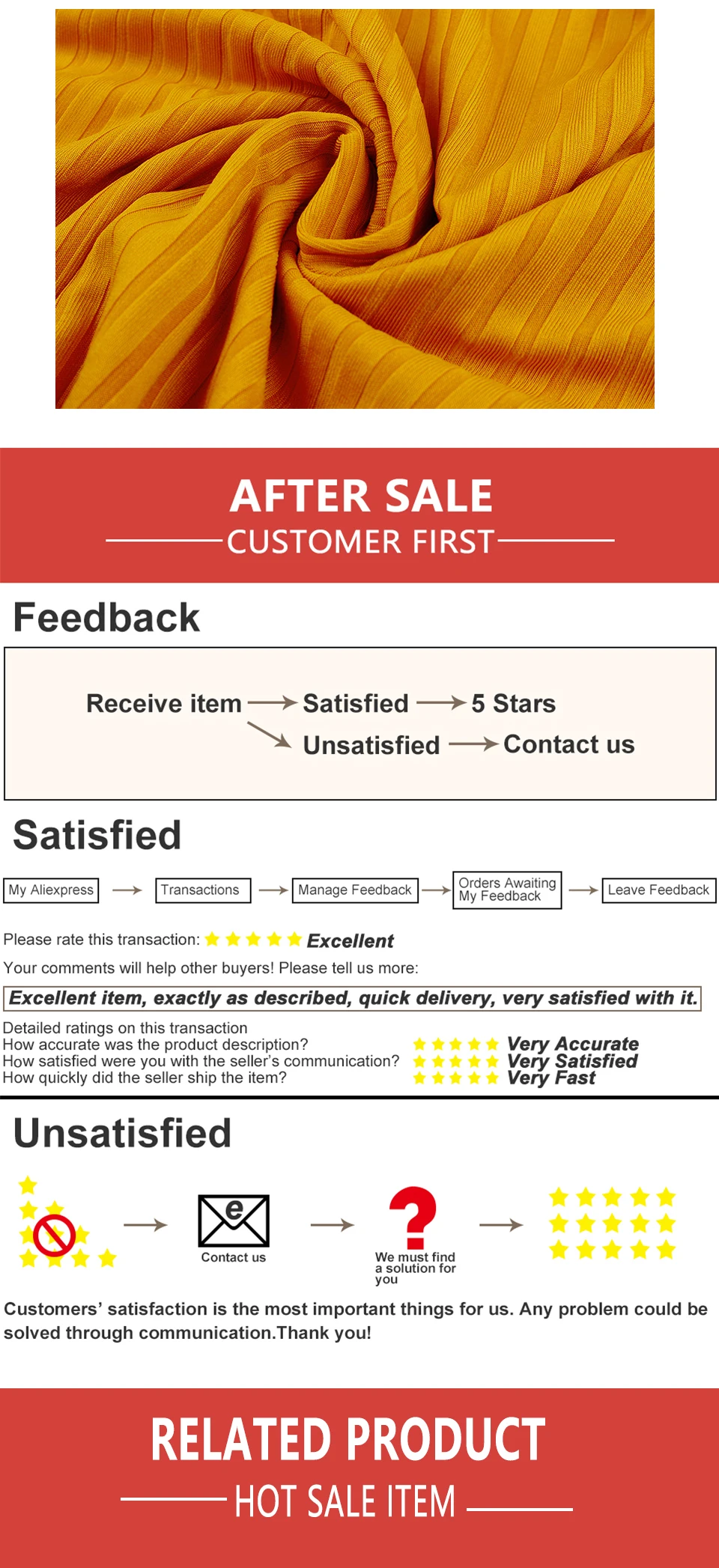 AFTER SALE
CUSTOMER FIRST

Feedback

Receive item → Satisfied → 5 Stars
Unsatisfied → Contact us

Satisfied

My Aliexpress → Transactions → Manage Feedback → Orders Awaiting My Feedback → Leave Feedback

Please rate this transaction: Excellent
Your comments will help other buyers! Please tell us more:
Excellent item, exactly as described, quick delivery, very satisfied with it.

Detailed ratings on this transaction
How accurate was the product description? Very Accurate
How satisfied were you with the seller's communication? Very Satisfied
How quickly did the seller ship the item? Very Fast

Unsatisfied

Contact us
We must find a solution for you

Customers' satisfaction is the most important things for us. Any problem could be solved through communication.Thank you!

RELATED PRODUCT
HOT SALE ITEM